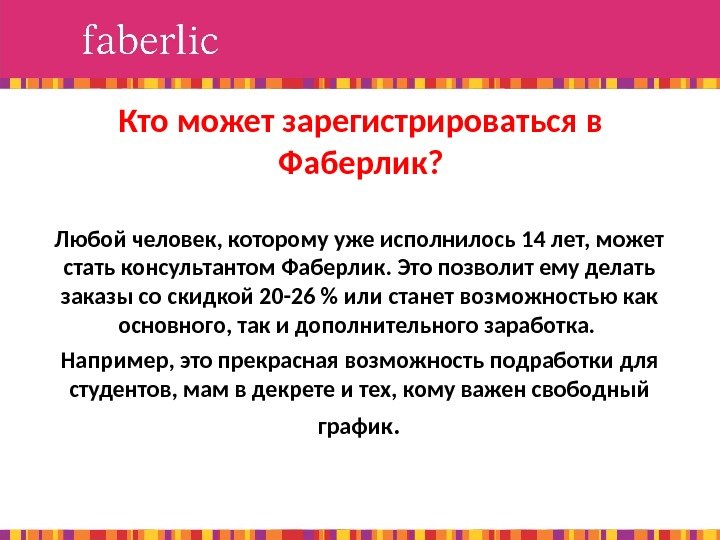 faberlic

Кто может зарегистрироваться в Фаберлик?

Любой человек, которому уже исполнилось 14 лет, может стать консультантом Фаберлик. Это позволит ему делать заказы со скидкой 20-26 % или станет возможностью как основного, так и дополнительного заработка.

Например, это прекрасная возможность подработки для студентов, мам в декрете и тех, кому важен свободный график.